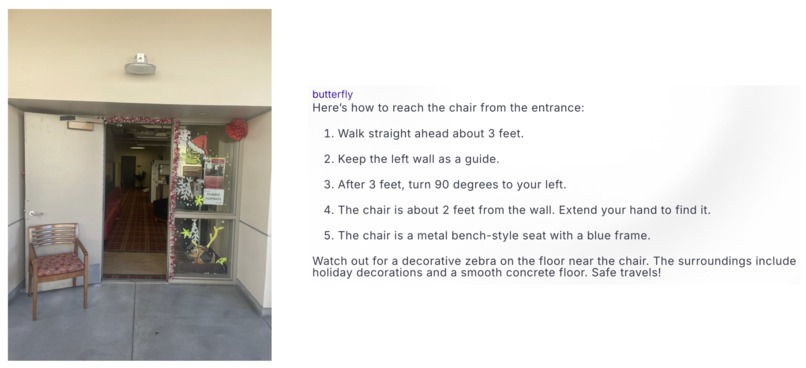 butterfly
Here's how to reach the chair from the entrance:

1. Walk straight ahead about 3 feet.

2. Keep the left wall as a guide.

3. After 3 feet, turn 90 degrees to your left.

4. The chair is about 2 feet from the wall. Extend your hand to find it.

5. The chair is a metal bench-style seat with a blue frame.

Watch out for a decorative zebra on the floor near the chair. The surroundings include holiday decorations and a smooth concrete floor. Safe travels!